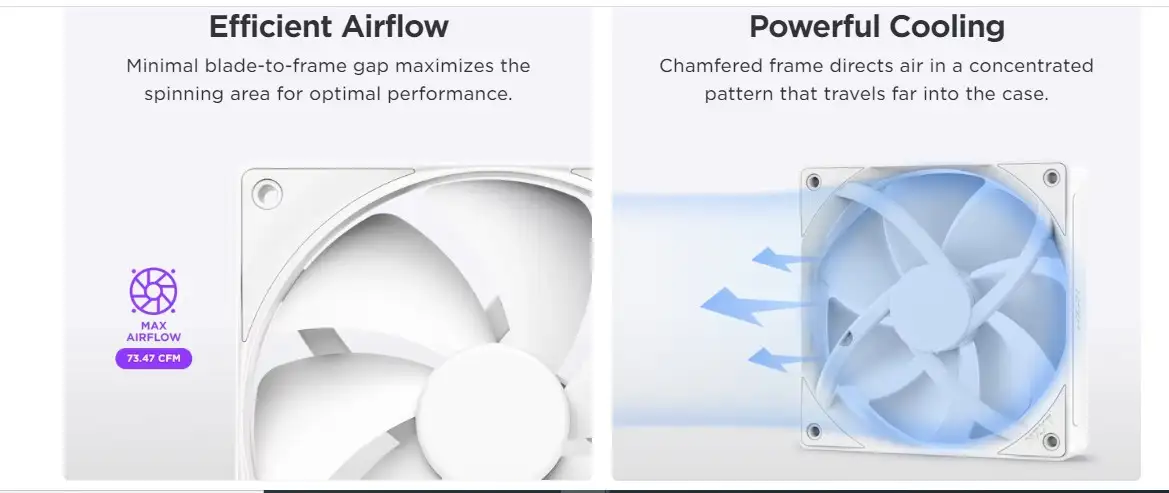 Efficient Airflow

Minimal blade-to-frame gap maximizes the spinning area for optimal performance.

MAX AIRFLOW

73.47 CFM

Powerful Cooling

Chamfered frame directs air in a concentrated pattern that travels far into the case.